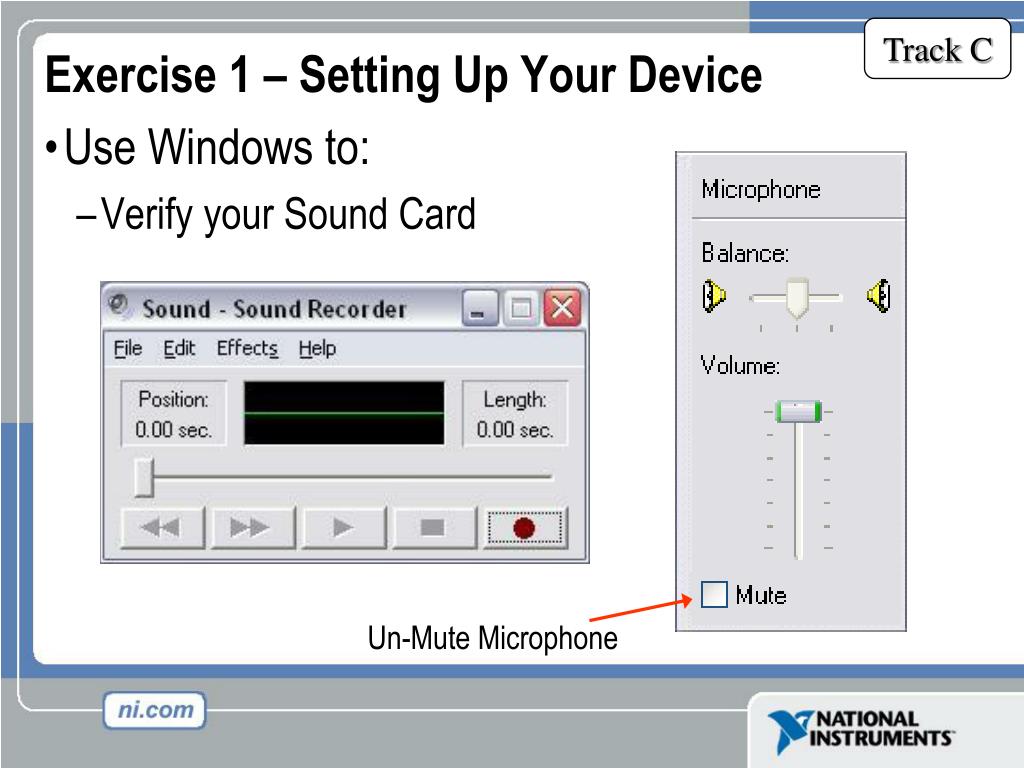 Track C

Exercise 1 – Setting Up Your Device

• Use Windows to:

– Verify your Sound Card

Sound - Sound Recorder

File Edit Effects Help

Position:
0.00 sec.

Length:
0.00 sec.

Microphone

Balance:

Volume:

Mute

Un-Mute Microphone

ni.com

NATIONAL INSTRUMENTS